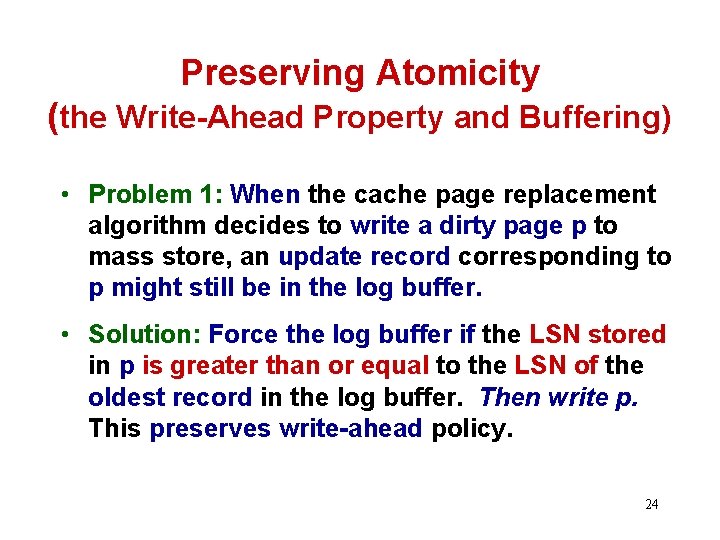 Preserving Atomicity
(the Write-Ahead Property and Buffering)

• Problem 1: When the cache page replacement algorithm decides to write a dirty page p to mass store, an update record corresponding to p might still be in the log buffer.

• Solution: Force the log buffer if the LSN stored in p is greater than or equal to the LSN of the oldest record in the log buffer. Then write p. This preserves write-ahead policy.

24